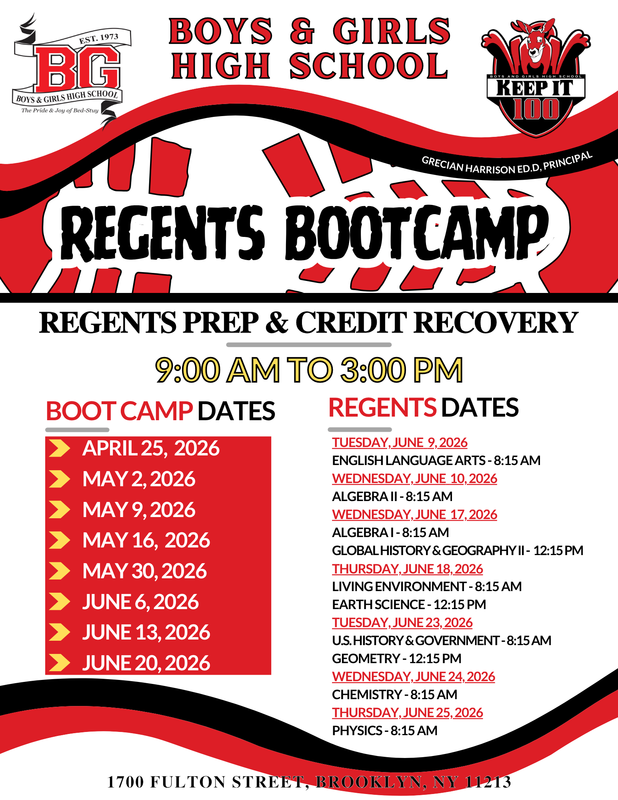 EST. 1973
BG
BOYS & GIRLS HIGH SCHOOL
The Pride & Joy of Bed-Stuy

BOYS & GIRLS HIGH SCHOOL

BOYS AND GIRLS HIGH SCHOOL
KEEP IT 100

GRECIAN HARRISON ED.D, PRINCIPAL

REGENTS BOOTCAMP

REGENTS PREP & CREDIT RECOVERY

9:00 AM TO 3:00 PM

BOOT CAMP DATES

APRIL 25, 2026
MAY 2, 2026
MAY 9, 2026
MAY 16, 2026
MAY 30, 2026
JUNE 6, 2026
JUNE 13, 2026
JUNE 20, 2026

REGENTS DATES

TUESDAY, JUNE 9, 2026
ENGLISH LANGUAGE ARTS - 8:15 AM
WEDNESDAY, JUNE 10, 2026
ALGEBRA II - 8:15 AM
WEDNESDAY, JUNE 17, 2026
ALGEBRA I - 8:15 AM
GLOBAL HISTORY & GEOGRAPHY II - 12:15 PM
THURSDAY, JUNE 18, 2026
LIVING ENVIRONMENT - 8:15 AM
EARTH SCIENCE - 12:15 PM
TUESDAY, JUNE 23, 2026
U.S. HISTORY & GOVERNMENT - 8:15 AM
GEOMETRY - 12:15 PM
WEDNESDAY, JUNE 24, 2026
CHEMISTRY - 8:15 AM
THURSDAY, JUNE 25, 2026
PHYSICS - 8:15 AM

1700 FULTON STREET, BROOKLYN, NY 11213